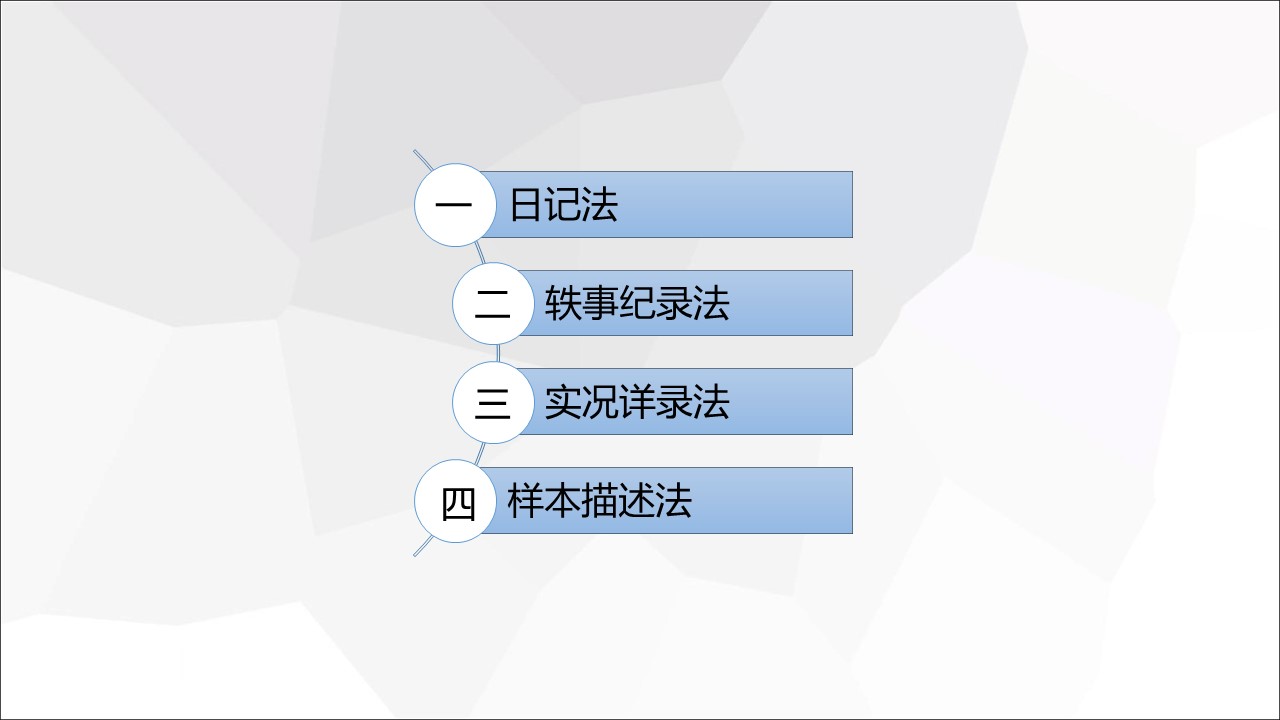 一 日记法

二 轶事纪录法

三 实况详录法

四 样本描述法